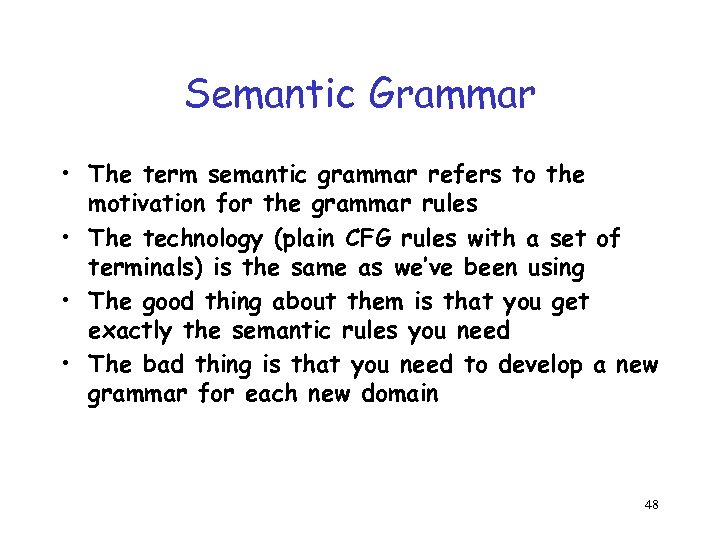 Semantic Grammar

• The term semantic grammar refers to the motivation for the grammar rules
• The technology (plain CFG rules with a set of terminals) is the same as we've been using
• The good thing about them is that you get exactly the semantic rules you need
• The bad thing is that you need to develop a new grammar for each new domain

48